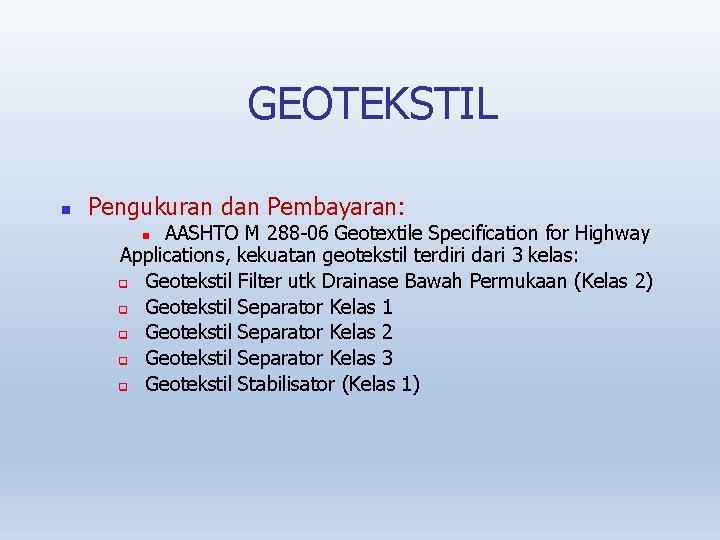 GEOTEKSTIL

Pengukuran dan Pembayaran:

AASHTO M 288-06 Geotextile Specification for Highway Applications, kekuatan geotekstil terdiri dari 3 kelas:

Geotekstil Filter utk Drainase Bawah Permukaan (Kelas 2)

Geotekstil Separator Kelas 1

Geotekstil Separator Kelas 2

Geotekstil Separator Kelas 3

Geotekstil Stabilisator (Kelas 1)